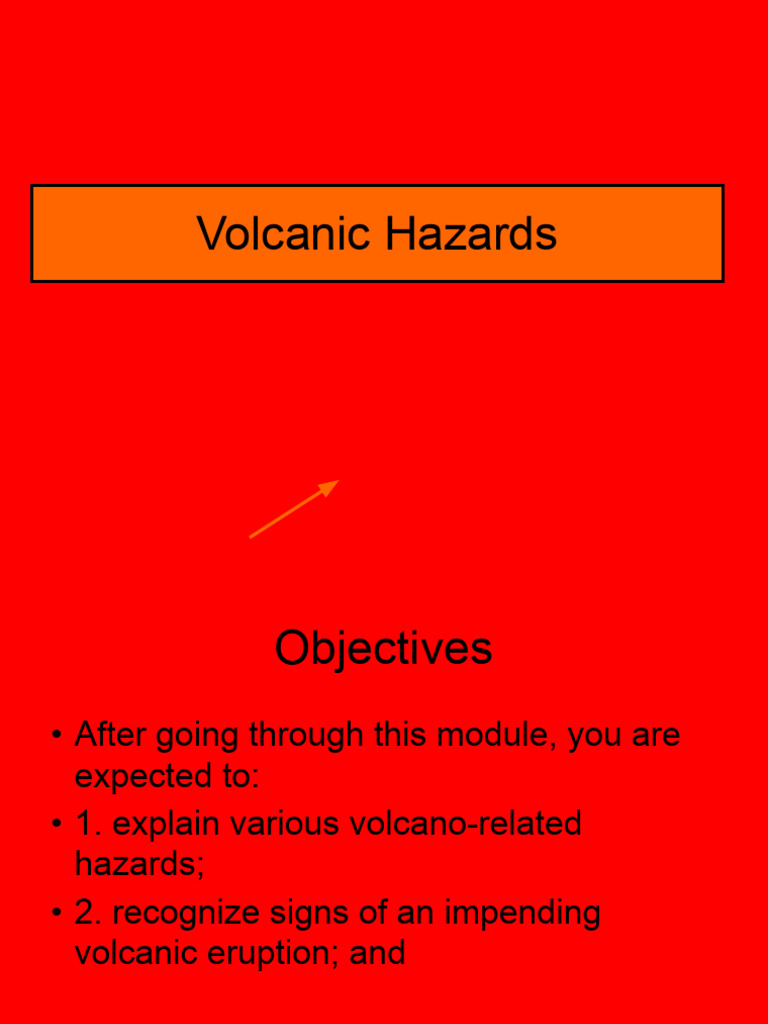 Volcanic Hazards

Objectives

• After going through this module, you are expected to:
• 1. explain various volcano-related hazards;
• 2. recognize signs of an impending volcanic eruption; and